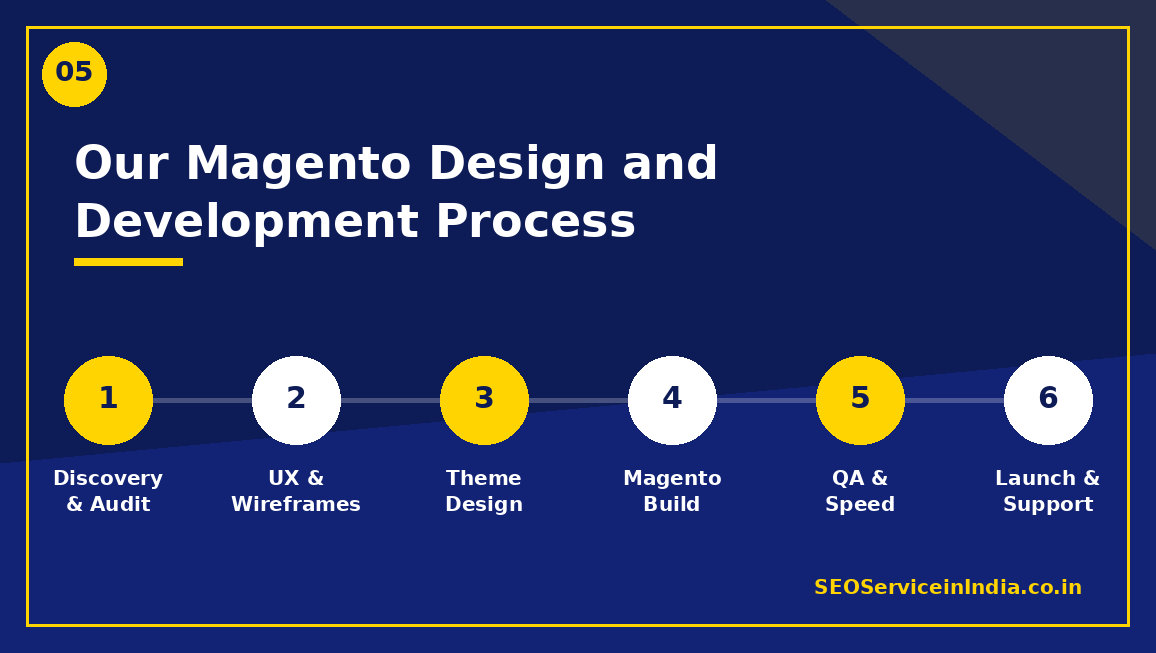 05

Our Magento Design and Development Process

1
Discovery & Audit

2
UX & Wireframes

3
Theme Design

4
Magento Build

5
QA & Speed

6
Launch & Support

SEOServiceinIndia.co.in